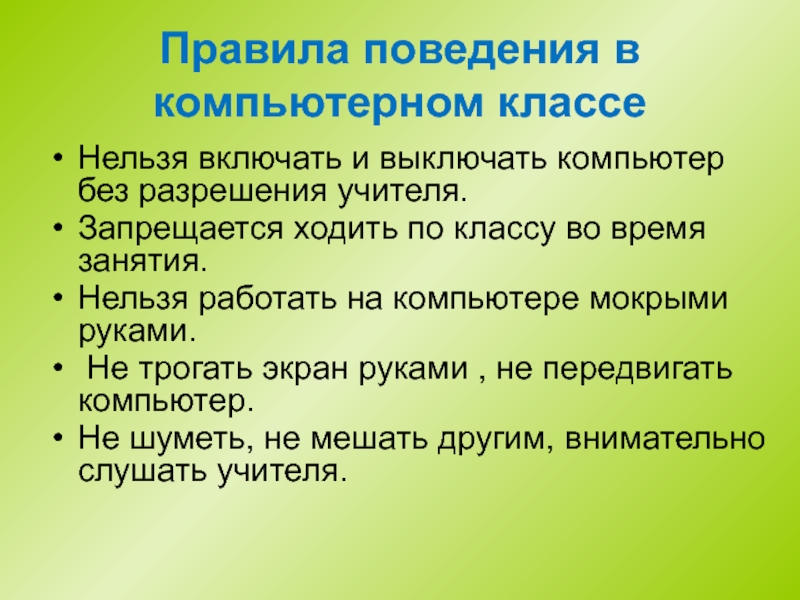 Правила поведения в компьютерном классе

• Нельзя включать и выключать компьютер без разрешения учителя.
• Запрещается ходить по классу во время занятия.
• Нельзя работать на компьютере мокрыми руками.
• Не трогать экран руками , не передвигать компьютер.
• Не шуметь, не мешать другим, внимательно слушать учителя.